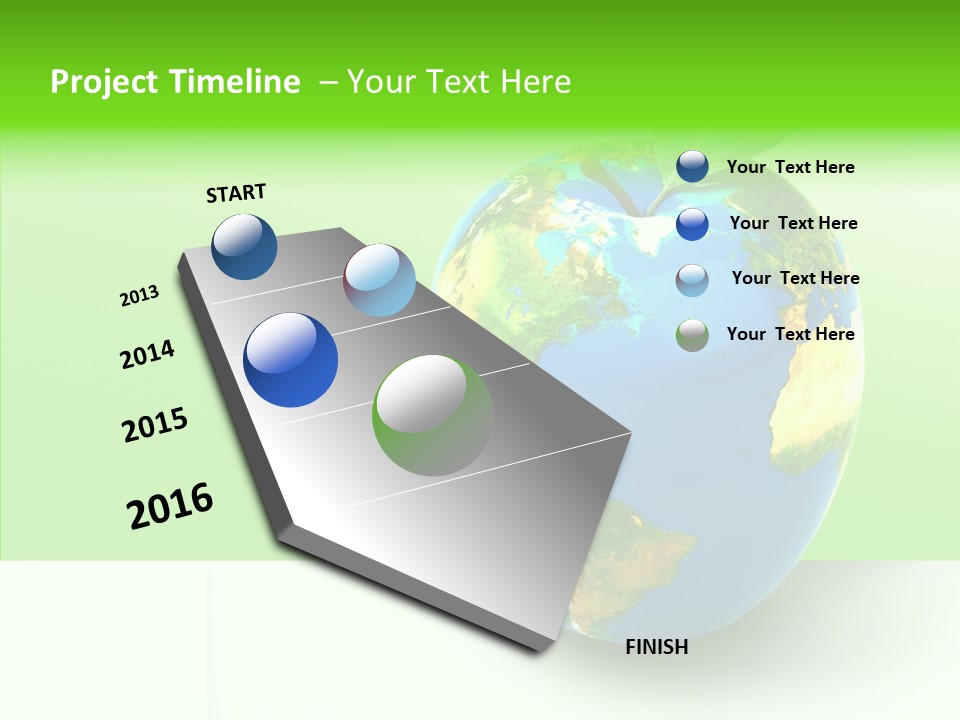 Project Timeline – Your Text Here

START

2013

2014

2015

2016

FINISH

Your Text Here

Your Text Here

Your Text Here

Your Text Here